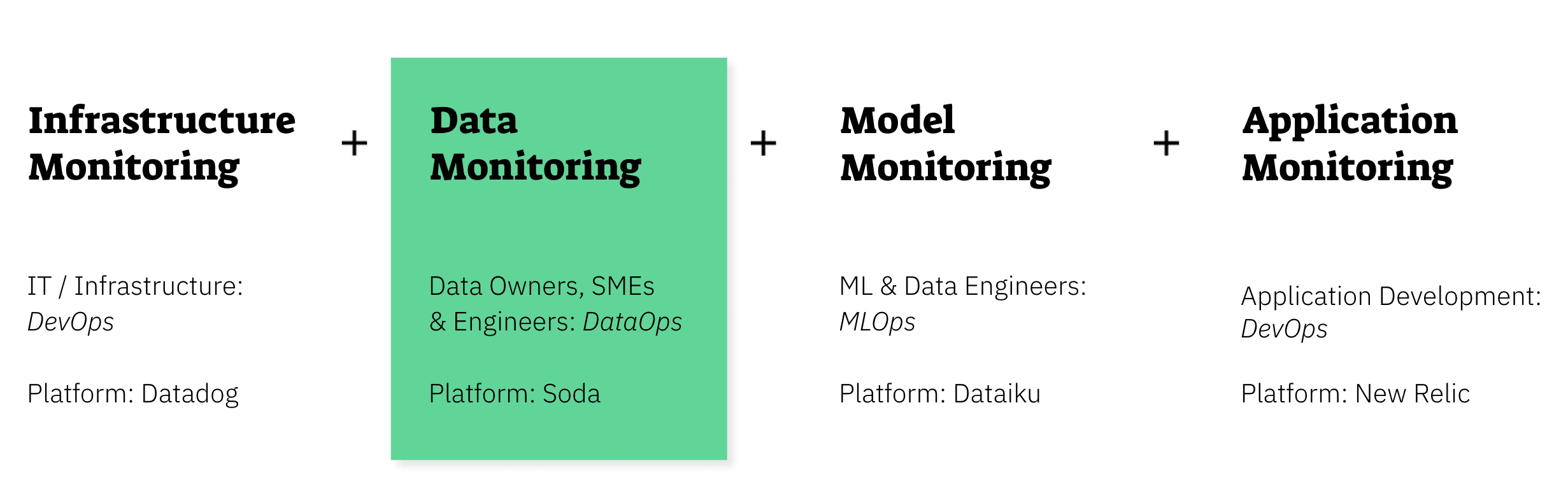 Infrastructure Monitoring

IT / Infrastructure: DevOps

Platform: Datadog

+

Data Monitoring

Data Owners, SMEs & Engineers: DataOps

Platform: Soda

+

Model Monitoring

ML & Data Engineers: MLOps

Platform: Dataiku

+

Application Monitoring

Application Development: DevOps

Platform: New Relic